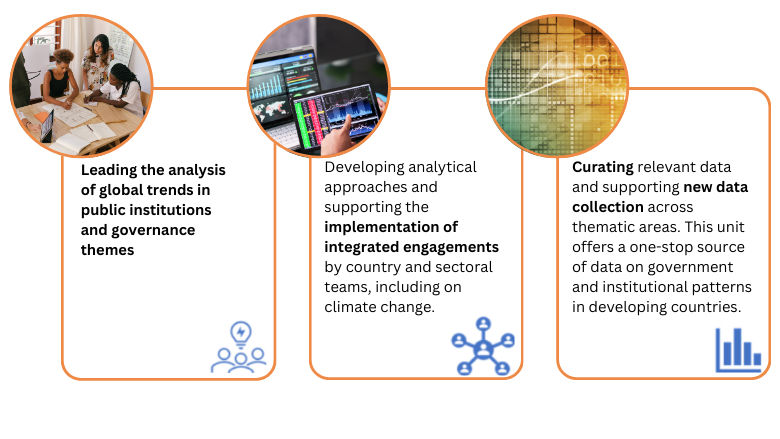 Leading the analysis of global trends in public institutions and governance themes

Developing analytical approaches and supporting the implementation of integrated engagements by country and sectoral teams, including on climate change.

Curating relevant data and supporting new data collection across thematic areas. This unit offers a one-stop source of data on government and institutional patterns in developing countries.